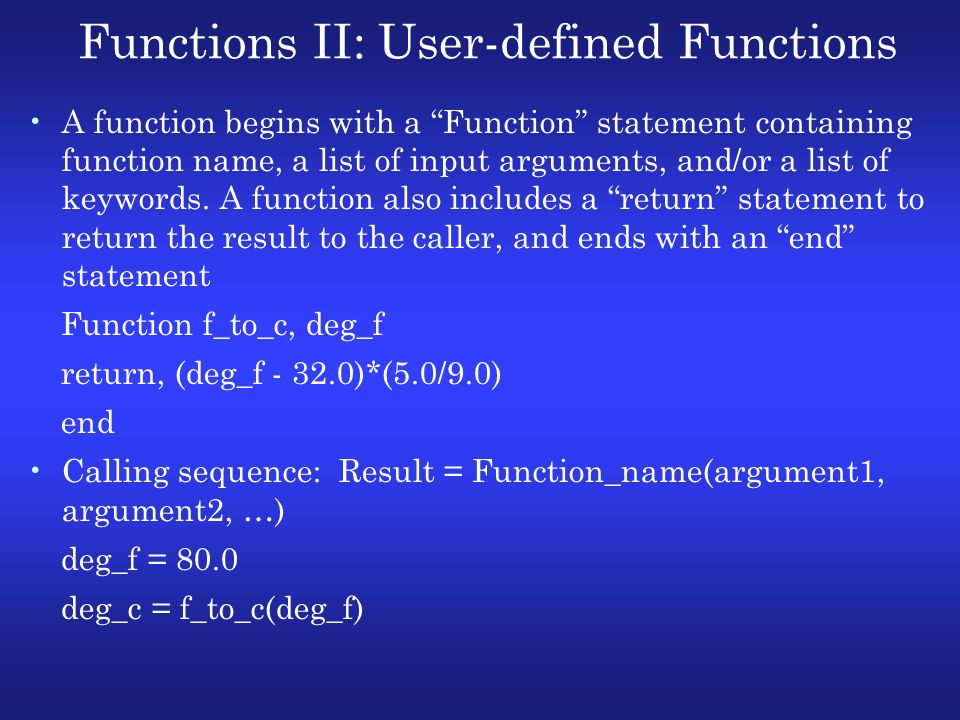 Functions II: User-defined Functions

• A function begins with a “Function” statement containing function name, a list of input arguments, and/or a list of keywords. A function also includes a “return” statement to return the result to the caller, and ends with an “end” statement

Function f_to_c, deg_f

return, (deg_f - 32.0)*(5.0/9.0)

end

• Calling sequence: Result = Function_name(argument1, argument2, …)

deg_f = 80.0

deg_c = f_to_c(deg_f)